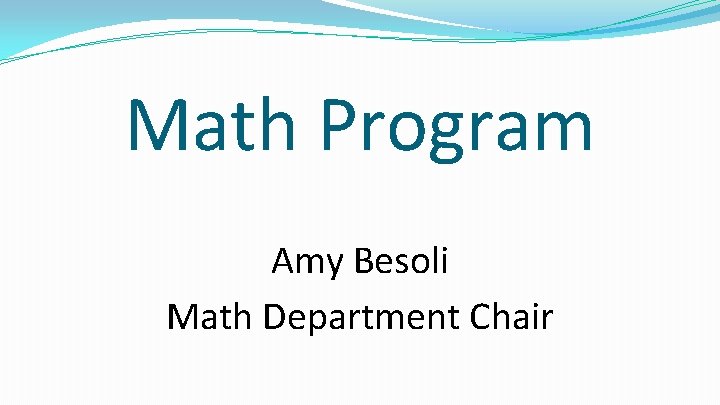 Math Program

Amy Besoli
Math Department Chair